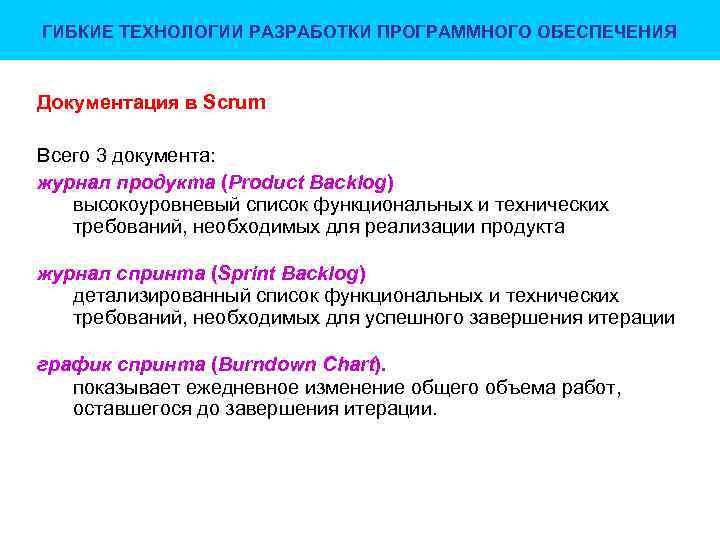 ГИБКИЕ ТЕХНОЛОГИИ РАЗРАБОТКИ ПРОГРАММНОГО ОБЕСПЕЧЕНИЯ

Документация в Scrum

Всего 3 документа:

журнал продукта (Product Backlog)
высокоуровневый список функциональных и технических требований, необходимых для реализации продукта

журнал спринта (Sprint Backlog)
детализированный список функциональных и технических требований, необходимых для успешного завершения итерации

график спринта (Burndown Chart).
показывает ежедневное изменение общего объема работ, оставшегося до завершения итерации.